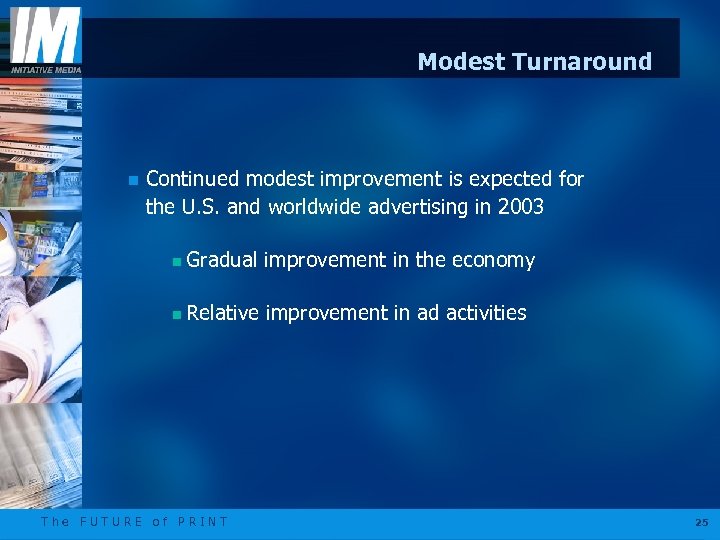 IM
INITIATIVE MEDIA

Modest Turnaround

Continued modest improvement is expected for the U.S. and worldwide advertising in 2003

Gradual improvement in the economy

Relative improvement in ad activities

The FUTURE of PRINT

25